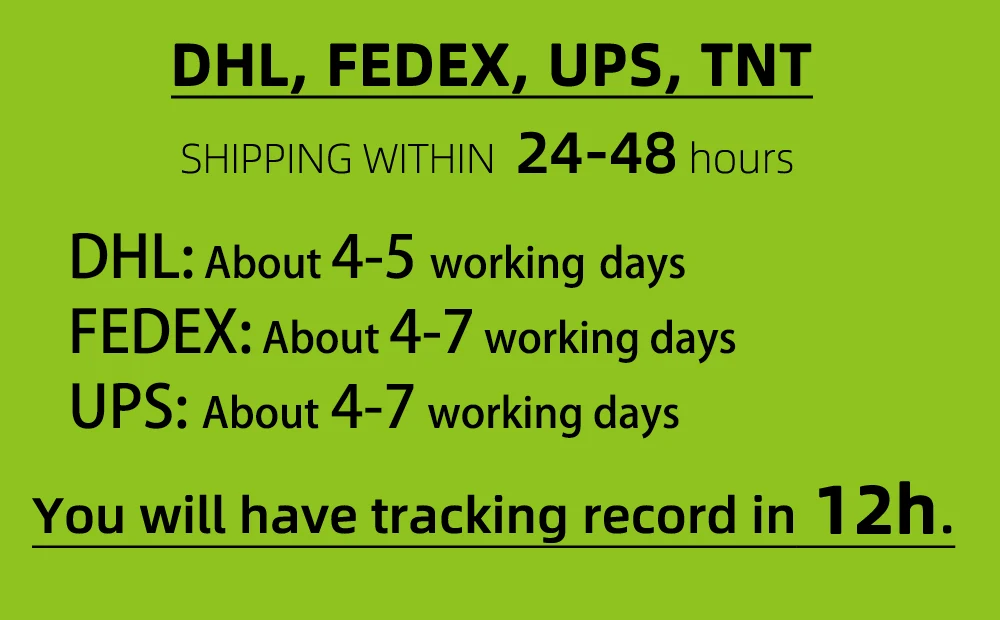 DHL, FEDEX, UPS, TNT

SHIPPING WITHIN 24-48 hours

DHL: About 4-5 working days
FEDEX: About 4-7 working days
UPS: About 4-7 working days

You will have tracking record in 12h.